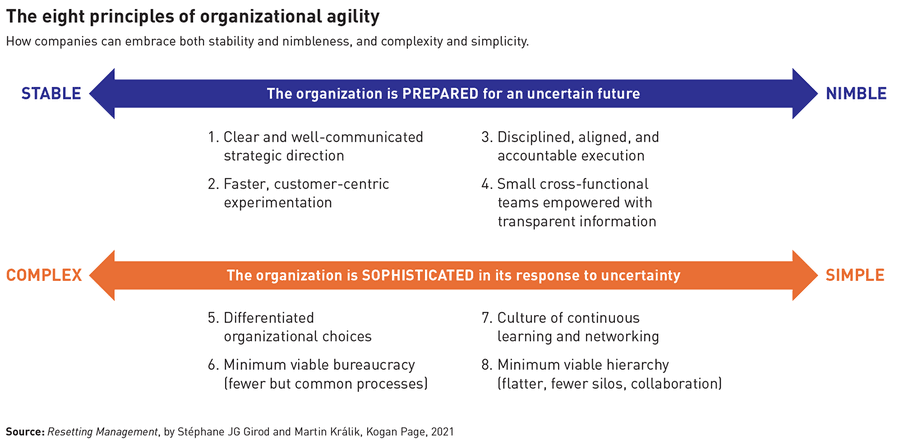 The eight principles of organizational agility

How companies can embrace both stability and nimbleness, and complexity and simplicity.

STABLE

The organization is PREPARED for an uncertain future

NIMBLE

1. Clear and well-communicated strategic direction

2. Faster, customer-centric experimentation

3. Disciplined, aligned, and accountable execution

4. Small cross-functional teams empowered with transparent information

COMPLEX

The organization is SOPHISTICATED in its response to uncertainty

SIMPLE

5. Differentiated organizational choices

6. Minimum viable bureaucracy (fewer but common processes)

7. Culture of continuous learning and networking

8. Minimum viable hierarchy (flatter, fewer silos, collaboration)

Source: Resetting Management, by Stéphane JG Girod and Martin Králik, Kogan Page, 2021